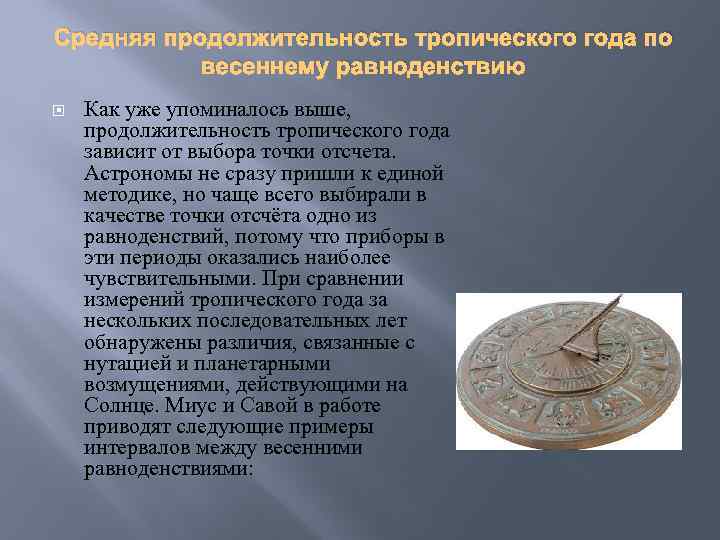 Средняя продолжительность тропического года по весеннему равноденствию

Как уже упоминалось выше, продолжительность тропического года зависит от выбора точки отсчета. Астрономы не сразу пришли к единой методике, но чаще всего выбирали в качестве точки отсчёта одно из равноденствий, потому что приборы в эти периоды оказались наиболее чувствительными. При сравнении измерений тропического года за нескольких последовательных лет обнаружены различия, связанные с нутацией и планетарными возмущениями, действующими на Солнце. Миус и Савой в работе приводят следующие примеры интервалов между весенними равноденствиями: